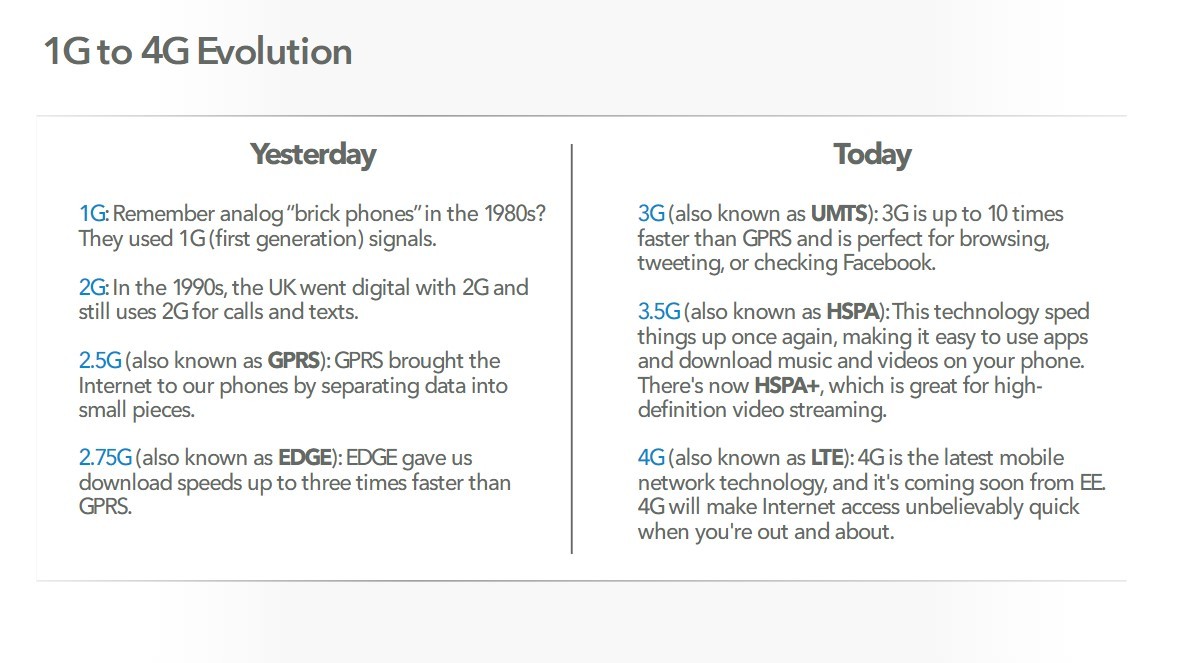 1G to 4G Evolution

Yesterday

1G: Remember analog "brick phones" in the 1980s? They used 1G (first generation) signals.

2G: In the 1990s, the UK went digital with 2G and still uses 2G for calls and texts.

2.5G (also known as GPRS): GPRS brought the Internet to our phones by separating data into small pieces.

2.75G (also known as EDGE): EDGE gave us download speeds up to three times faster than GPRS.

Today

3G (also known as UMTS): 3G is up to 10 times faster than GPRS and is perfect for browsing, tweeting, or checking Facebook.

3.5G (also known as HSPA): This technology sped things up once again, making it easy to use apps and download music and videos on your phone. There's now HSPA+, which is great for high-definition video streaming.

4G (also known as LTE): 4G is the latest mobile network technology, and it's coming soon from EE. 4G will make Internet access unbelievably quick when you're out and about.